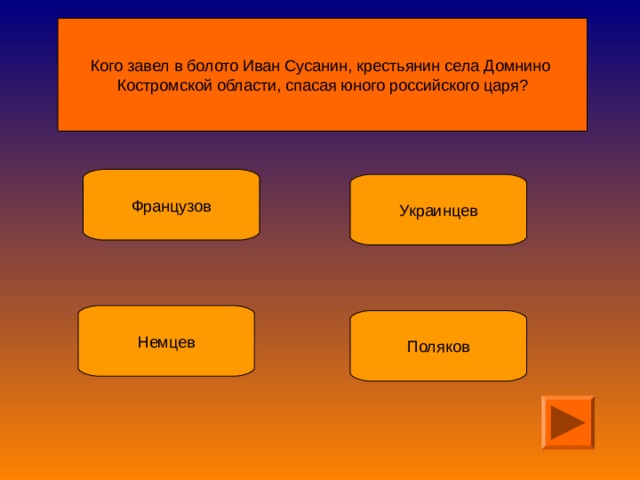 Кого завел в болото Иван Сусанин, крестьянин села Домнино Костромской области, спасая юного российского царя?

Французов

Украинцев

Немцев

Поляков